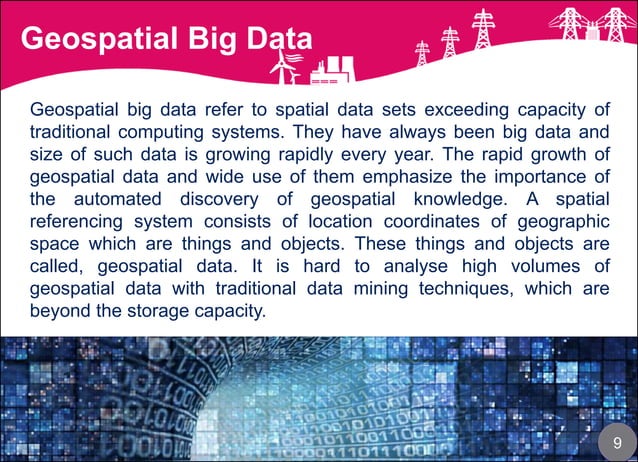 Geospatial Big Data

Geospatial big data refer to spatial data sets exceeding capacity of traditional computing systems. They have always been big data and size of such data is growing rapidly every year. The rapid growth of geospatial data and wide use of them emphasize the importance of the automated discovery of geospatial knowledge. A spatial referencing system consists of location coordinates of geographic space which are things and objects. These things and objects are called, geospatial data. It is hard to analyse high volumes of geospatial data with traditional data mining techniques, which are beyond the storage capacity.

9